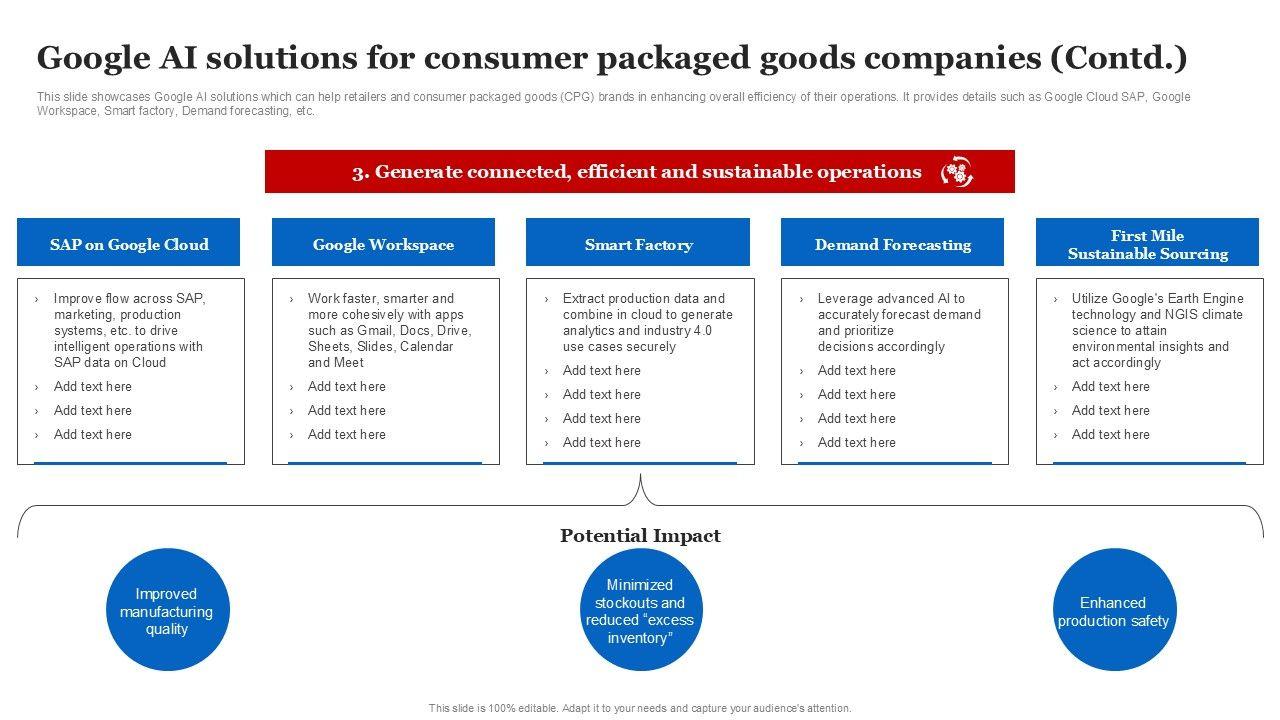 Google AI solutions for consumer packaged goods companies (Contd.)

This slide showcases Google AI solutions which can help retailers and consumer packaged goods (CPG) brands in enhancing overall efficiency of their operations. It provides details such as Google Cloud SAP, Google Workspace, Smart factory, Demand forecasting, etc.

3. Generate connected, efficient and sustainable operations

SAP on Google Cloud

› Improve flow across SAP, marketing, production systems, etc. to drive intelligent operations with SAP data on Cloud
› Add text here
› Add text here
› Add text here

Google Workspace

› Work faster, smarter and more cohesively with apps such as Gmail, Docs, Drive, Sheets, Slides, Calendar and Meet
› Add text here
› Add text here
› Add text here

Smart Factory

› Extract production data and combine in cloud to generate analytics and industry 4.0 use cases securely
› Add text here
› Add text here
› Add text here
› Add text here

Demand Forecasting

› Leverage advanced AI to accurately forecast demand and prioritize decisions accordingly
› Add text here
› Add text here
› Add text here
› Add text here

First Mile Sustainable Sourcing

› Utilize Google's Earth Engine technology and NGIS climate science to attain environmental insights and act accordingly
› Add text here
› Add text here
› Add text here

Potential Impact

Improved manufacturing quality

Minimized stockouts and reduced "excess inventory"

Enhanced production safety

This slide is 100% editable. Adapt it to your needs and capture your audience's attention.